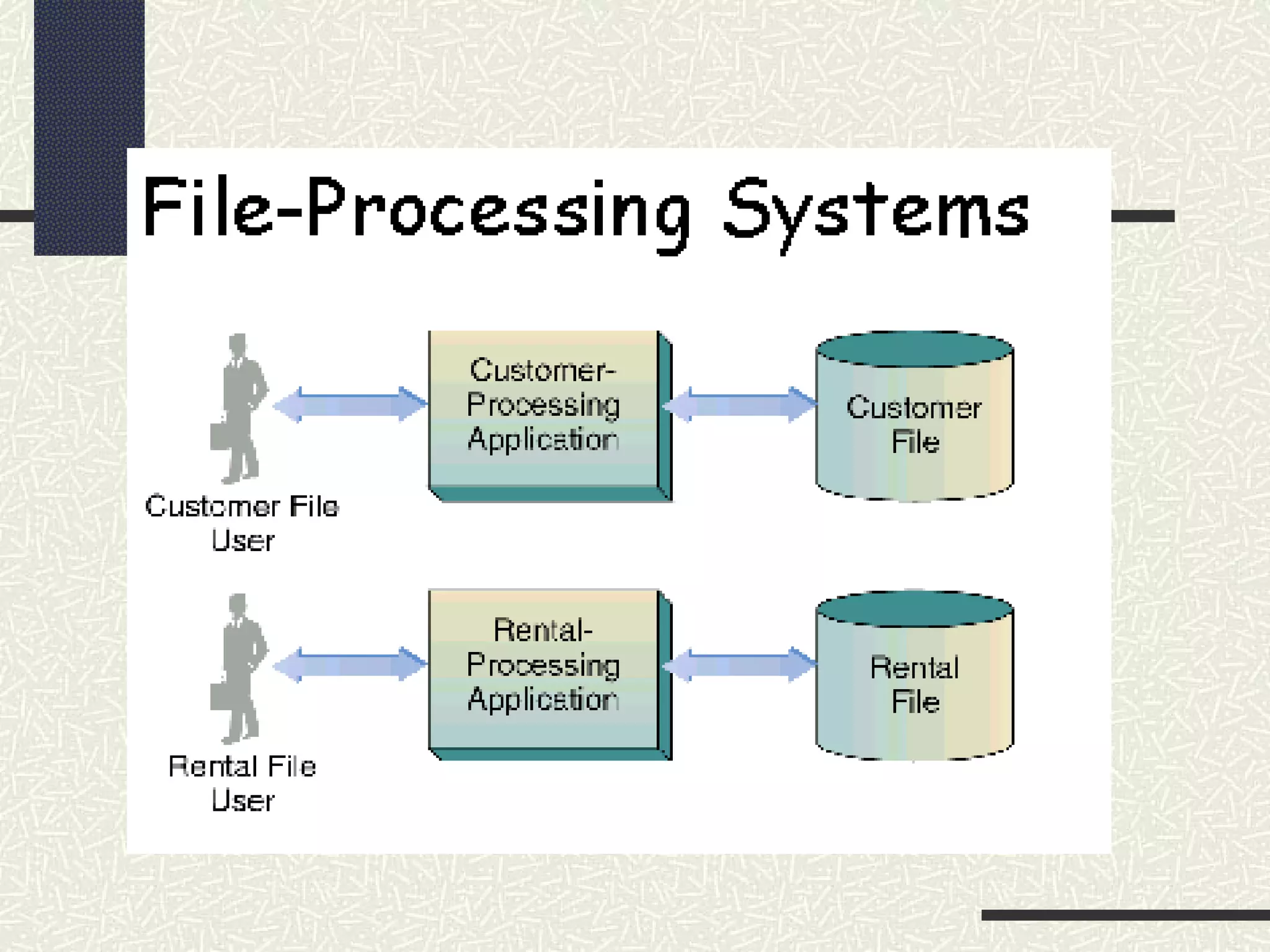 File-Processing Systems

Customer File User

Customer-Processing Application

Customer File

Rental File User

Rental-Processing Application

Rental File